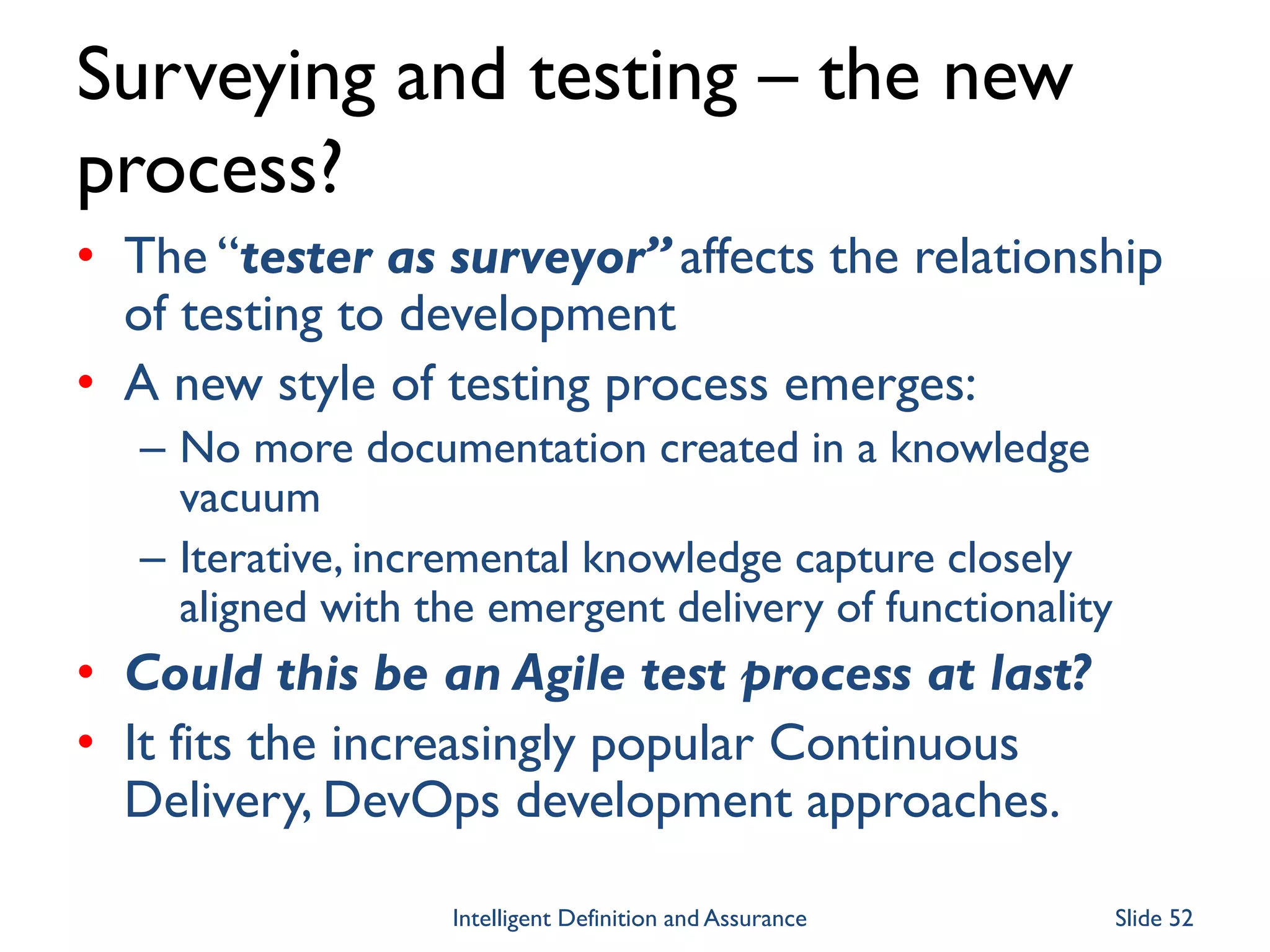 Surveying and testing – the new process?

• The "tester as surveyor" affects the relationship of testing to development
• A new style of testing process emerges:
– No more documentation created in a knowledge vacuum
– Iterative, incremental knowledge capture closely aligned with the emergent delivery of functionality
• Could this be an Agile test process at last?
• It fits the increasingly popular Continuous Delivery, DevOps development approaches.

Intelligent Definition and Assurance

Slide 52